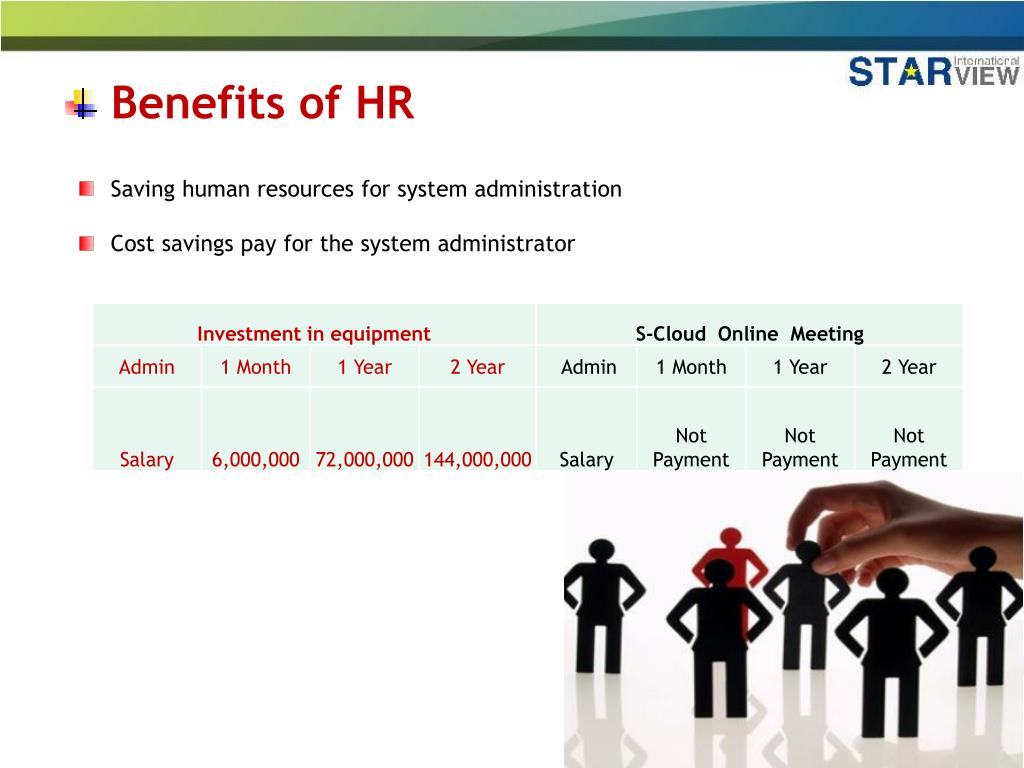 STARVIEW International

Benefits of HR

Saving human resources for system administration

Cost savings pay for the system administrator

| Investment in equipment | | | | S-Cloud Online Meeting | | | |
|---|---|---|---|---|---|---|---|
| Admin | 1 Month | 1 Year | 2 Year | Admin | 1 Month | 1 Year | 2 Year |
| Salary | 6,000,000 | 72,000,000 | 144,000,000 | Salary | Not Payment | Not Payment | Not Payment |